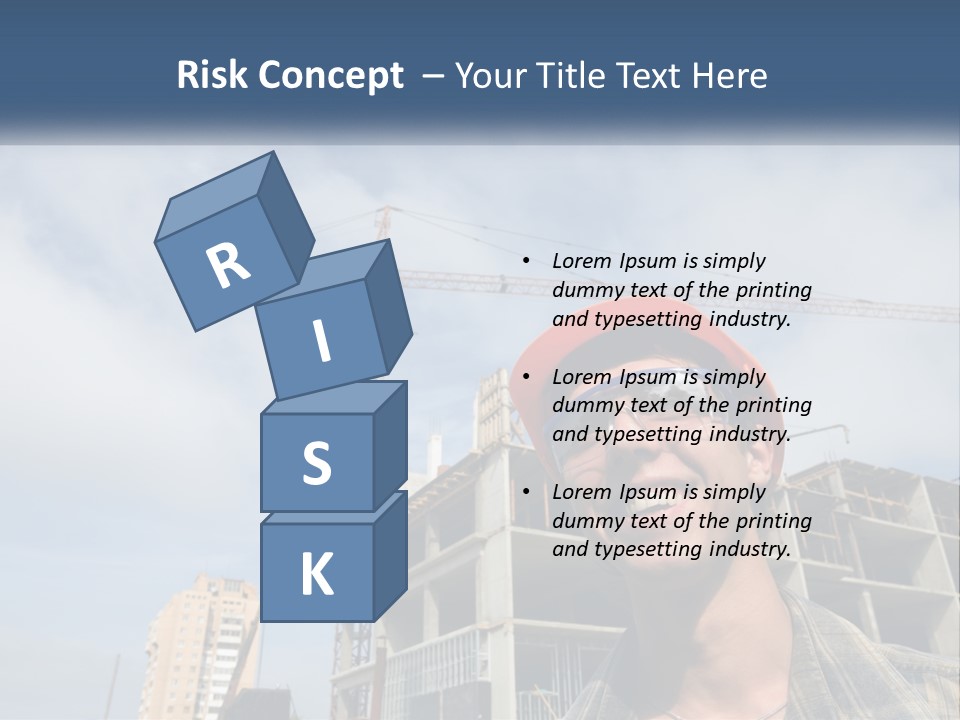 Risk Concept – Your Title Text Here

R
I
S
K

• Lorem Ipsum is simply dummy text of the printing and typesetting industry.

• Lorem Ipsum is simply dummy text of the printing and typesetting industry.

• Lorem Ipsum is simply dummy text of the printing and typesetting industry.